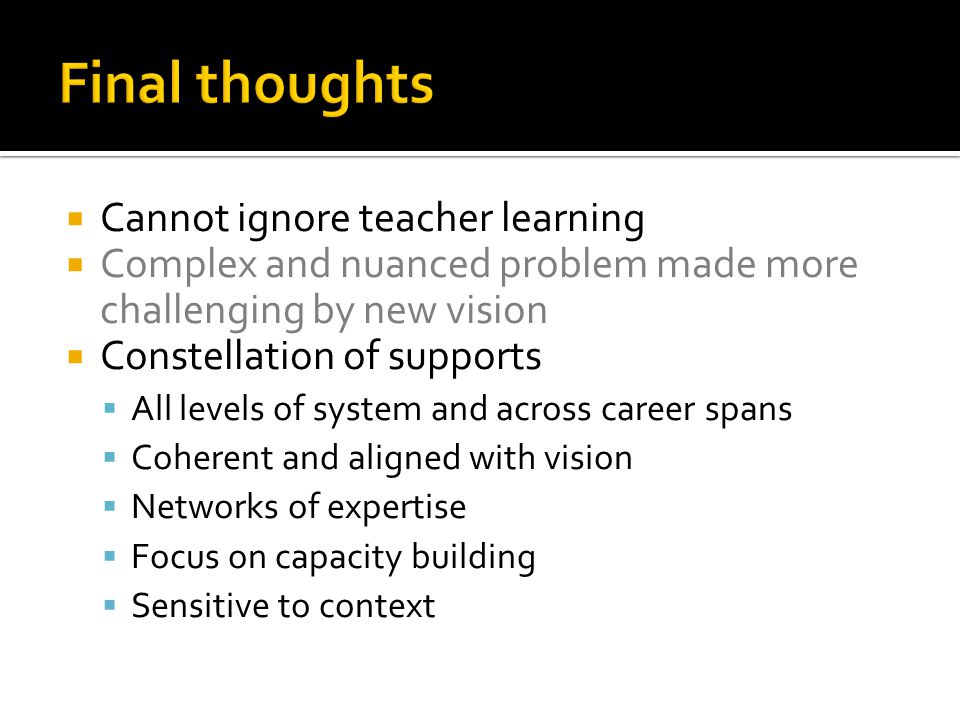 Final thoughts

- Cannot ignore teacher learning
- Complex and nuanced problem made more challenging by new vision
- Constellation of supports
  - All levels of system and across career spans
  - Coherent and aligned with vision
  - Networks of expertise
  - Focus on capacity building
  - Sensitive to context